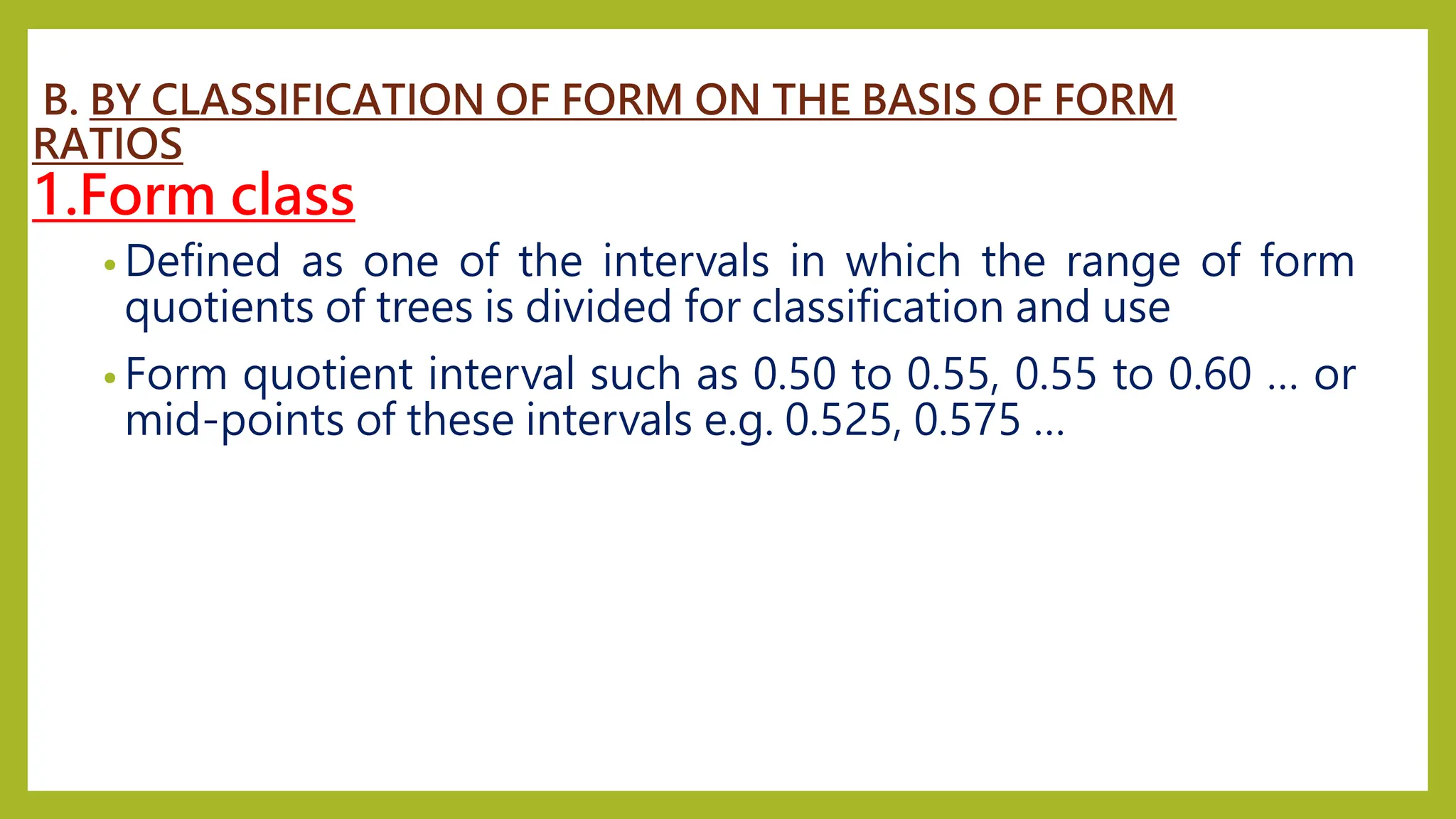 B. BY CLASSIFICATION OF FORM ON THE BASIS OF FORM RATIOS

1.Form class

• Defined as one of the intervals in which the range of form quotients of trees is divided for classification and use

• Form quotient interval such as 0.50 to 0.55, 0.55 to 0.60 … or mid-points of these intervals e.g. 0.525, 0.575 …